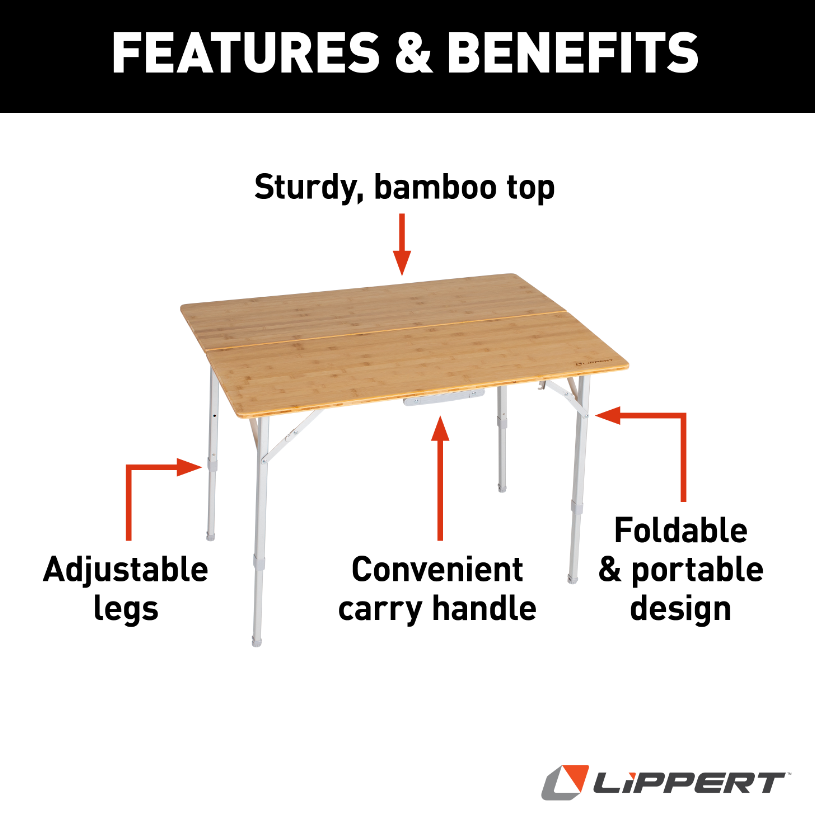 FEATURES & BENEFITS

Sturdy, bamboo top

LIPPERT

Adjustable legs

Convenient carry handle

Foldable & portable design

LIPPERT